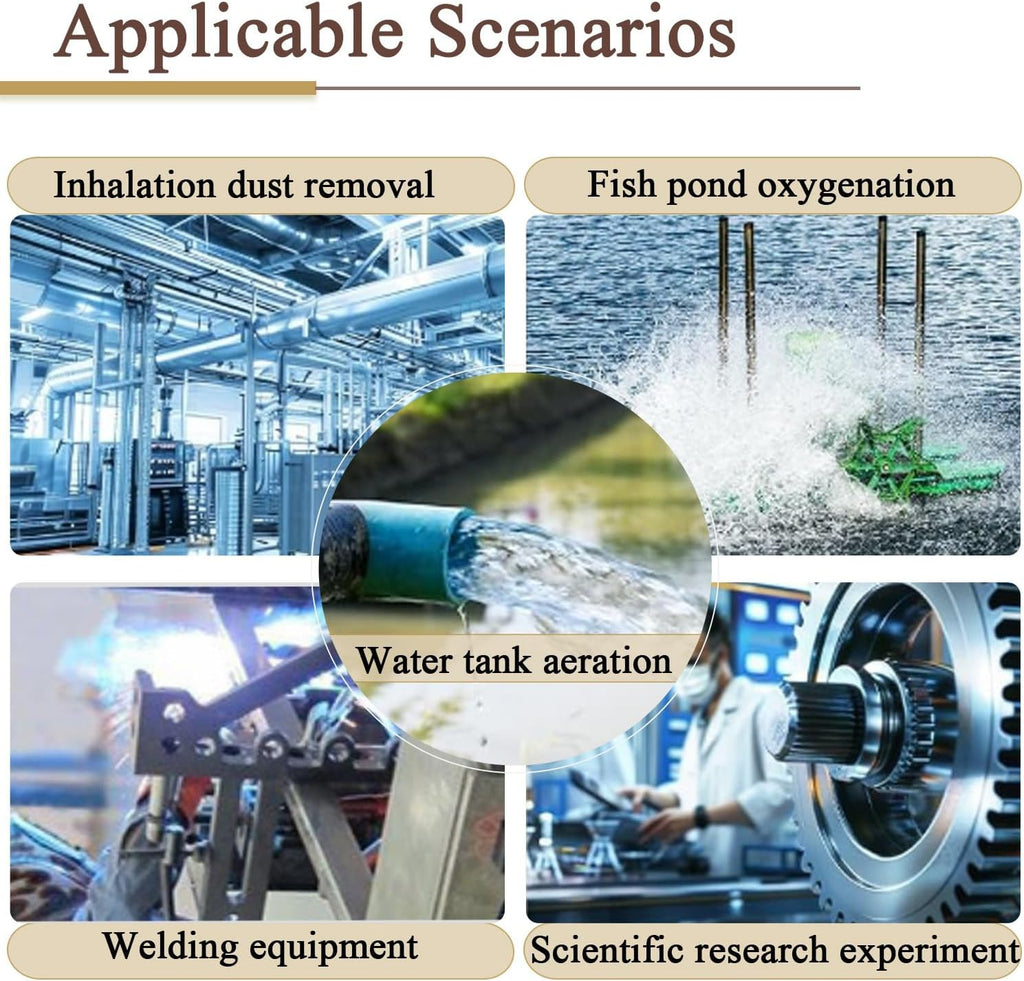 Applicable Scenarios

Inhalation dust removal

Fish pond oxygenation

Water tank aeration

Welding equipment

Scientific research experiment